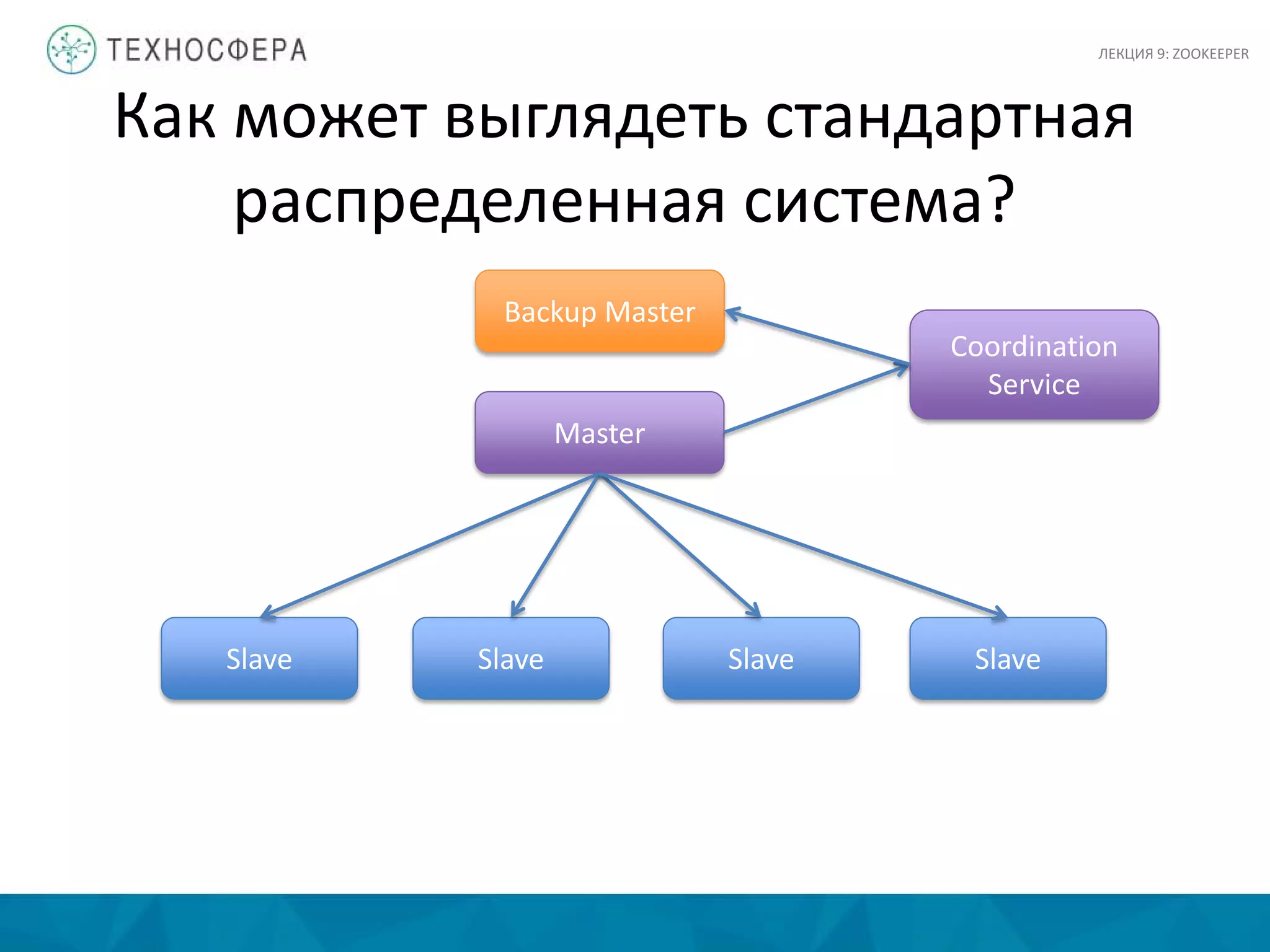 ТЕХНОСФЕРА

ЛЕКЦИЯ 9: ZOOKEEPER

Как может выглядеть стандартная распределенная система?

Backup Master

Coordination Service

Master

Slave

Slave

Slave

Slave